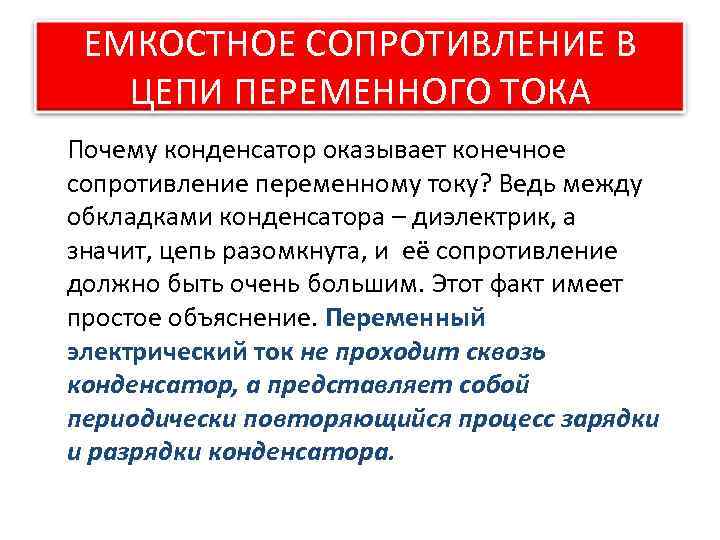 ЕМКОСТНОЕ СОПРОТИВЛЕНИЕ В ЦЕПИ ПЕРЕМЕННОГО ТОКА

Почему конденсатор оказывает конечное сопротивление переменному току? Ведь между обкладками конденсатора – диэлектрик, а значит, цепь разомкнута, и её сопротивление должно быть очень большим. Этот факт имеет простое объяснение. Переменный электрический ток не проходит сквозь конденсатор, а представляет собой периодически повторяющийся процесс зарядки и разрядки конденсатора.